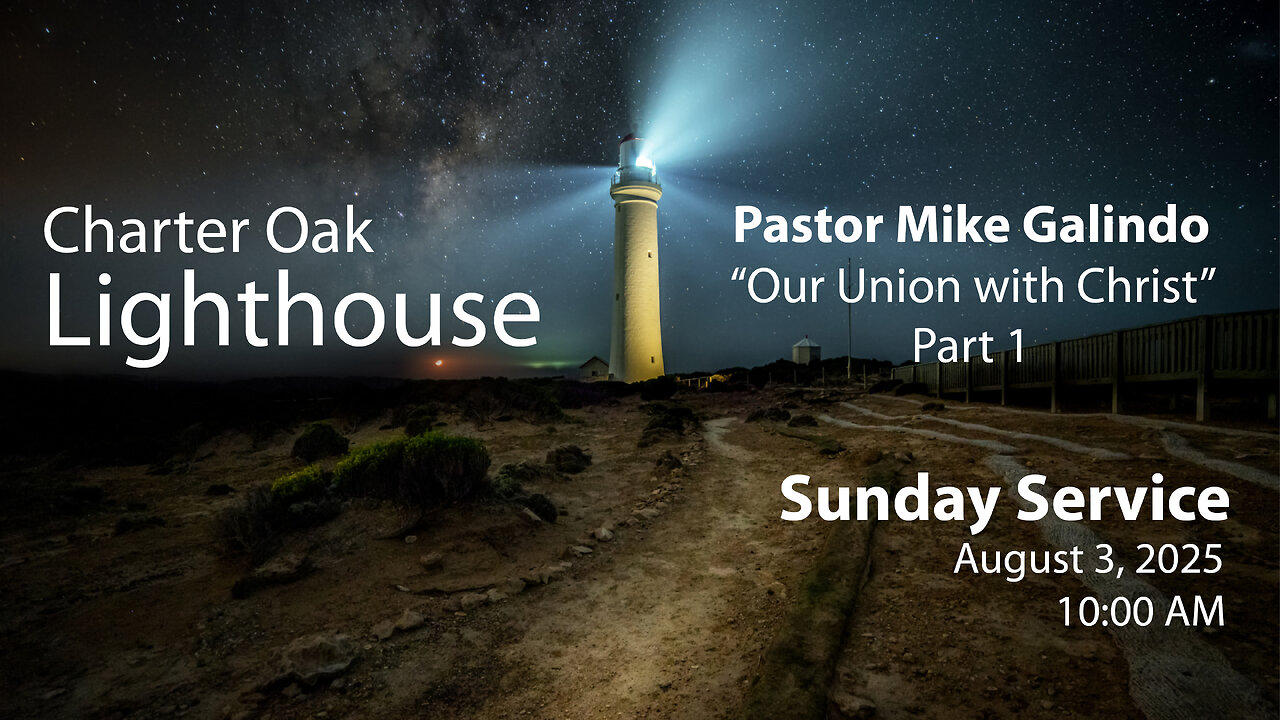 Charter Oak
Lighthouse

Pastor Mike Galindo
“Our Union with Christ”
Part 1

Sunday Service
August 3, 2025
10:00 AM